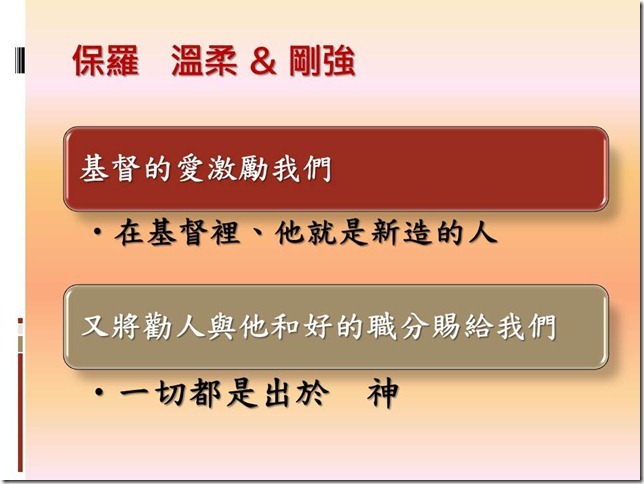 保羅　溫柔 & 剛強

基督的愛激勵我們

・在基督裡、他就是新造的人

又將勸人與他和好的職分賜給我們

・一切都是出於　神